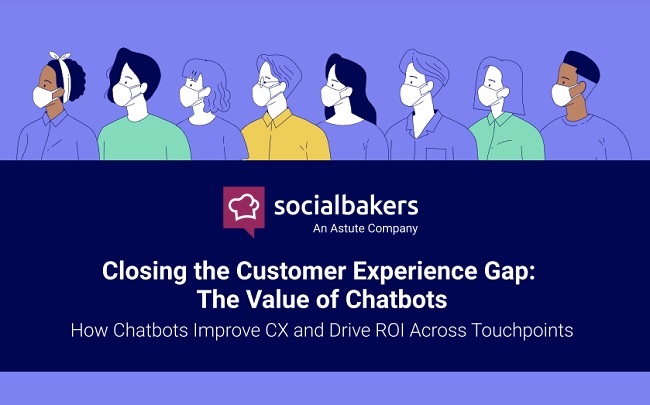 socialbakers
An Astute Company

Closing the Customer Experience Gap: The Value of Chatbots

How Chatbots Improve CX and Drive ROI Across Touchpoints